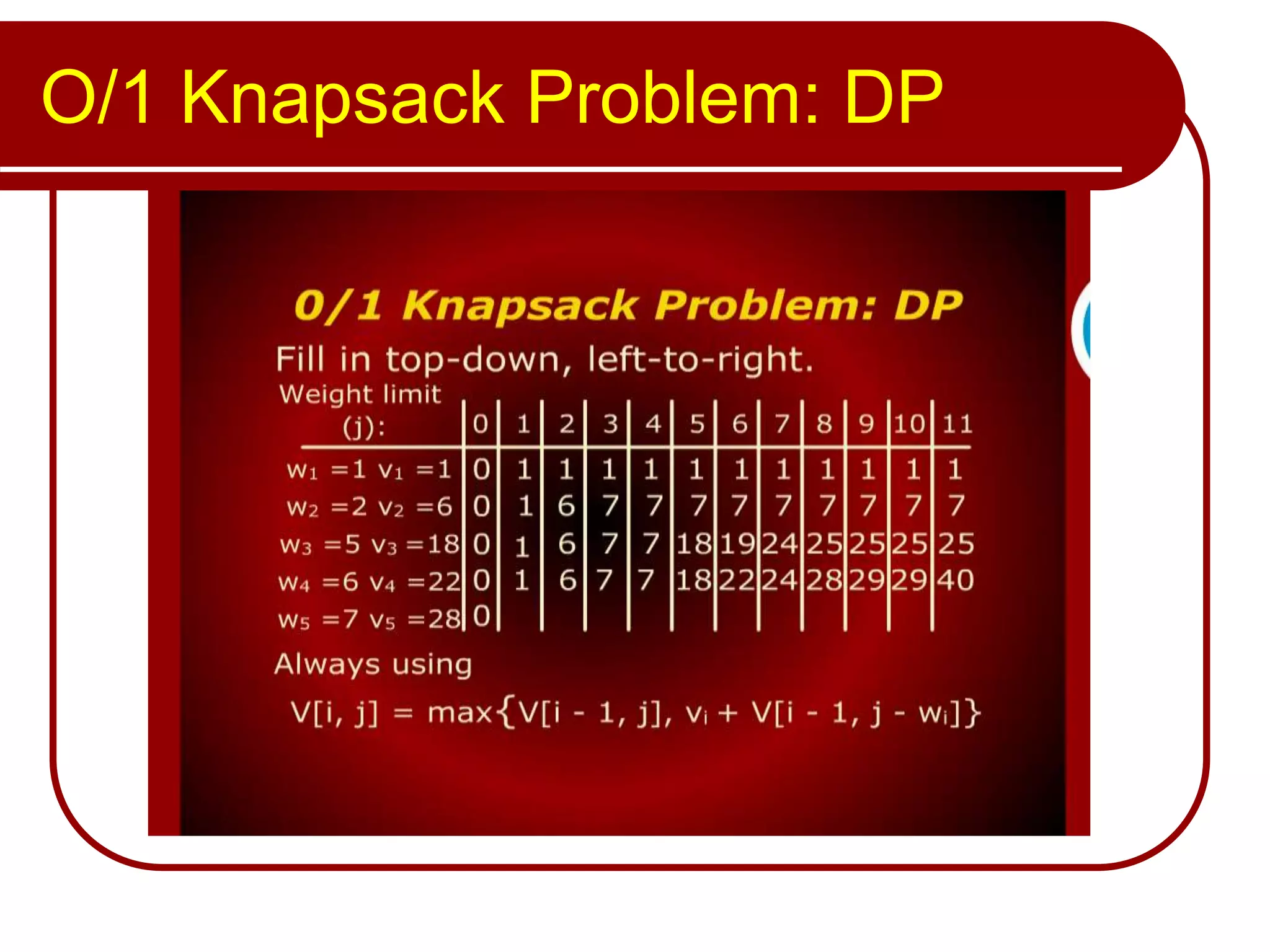 O/1 Knapsack Problem: DP

0/1 Knapsack Problem: DP

Fill in top-down, left-to-right.

| Weight limit (j): | 0 | 1 | 2 | 3 | 4 | 5 | 6 | 7 | 8 | 9 | 10 | 11 |
|---|---|---|---|---|---|---|---|---|---|---|---|---|
| $w_1 = 1$ $v_1 = 1$ | 0 | 1 | 1 | 1 | 1 | 1 | 1 | 1 | 1 | 1 | 1 | 1 |
| $w_2 = 2$ $v_2 = 6$ | 0 | 1 | 6 | 7 | 7 | 7 | 7 | 7 | 7 | 7 | 7 | 7 |
| $w_3 = 5$ $v_3 = 18$ | 0 | 1 | 6 | 7 | 7 | 18 | 19 | 24 | 25 | 25 | 25 | 25 |
| $w_4 = 6$ $v_4 = 22$ | 0 | 1 | 6 | 7 | 7 | 18 | 22 | 24 | 28 | 29 | 29 | 40 |
| $w_5 = 7$ $v_5 = 28$ | 0 | | | | | | | | | | | |

Always using

$V[i, j] = \max\{V[i - 1, j], v_i + V[i - 1, j - w_i]\}$